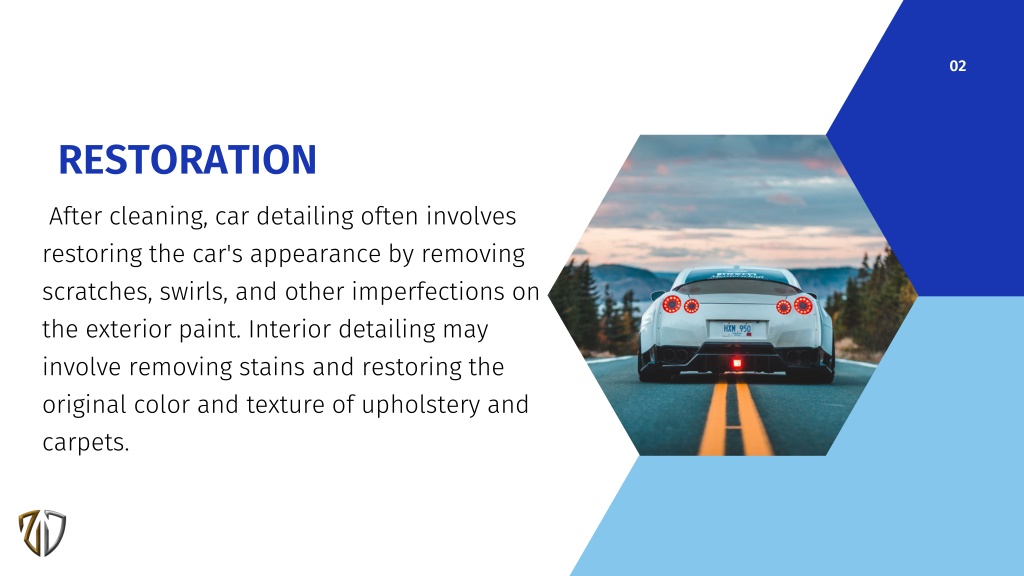 02

RESTORATION

After cleaning, car detailing often involves restoring the car's appearance by removing scratches, swirls, and other imperfections on the exterior paint. Interior detailing may involve removing stains and restoring the original color and texture of upholstery and carpets.

HXM 950